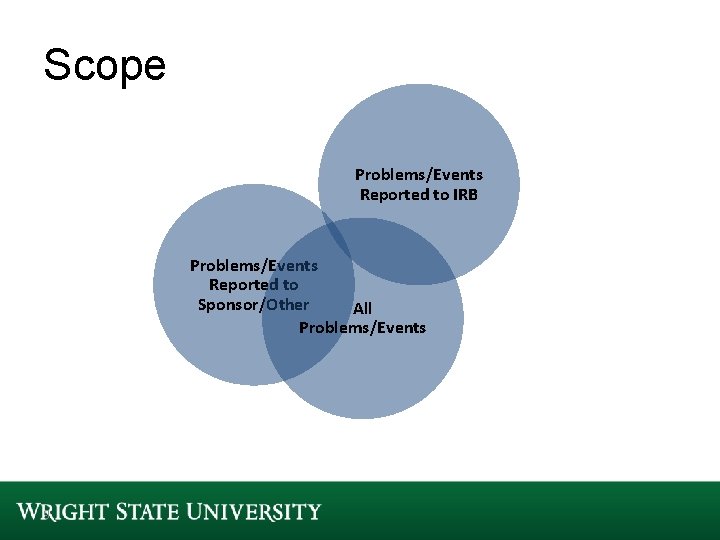 Scope

Problems/Events Reported to IRB

Problems/Events Reported to Sponsor/Other

All Problems/Events

WRIGHT STATE UNIVERSITY